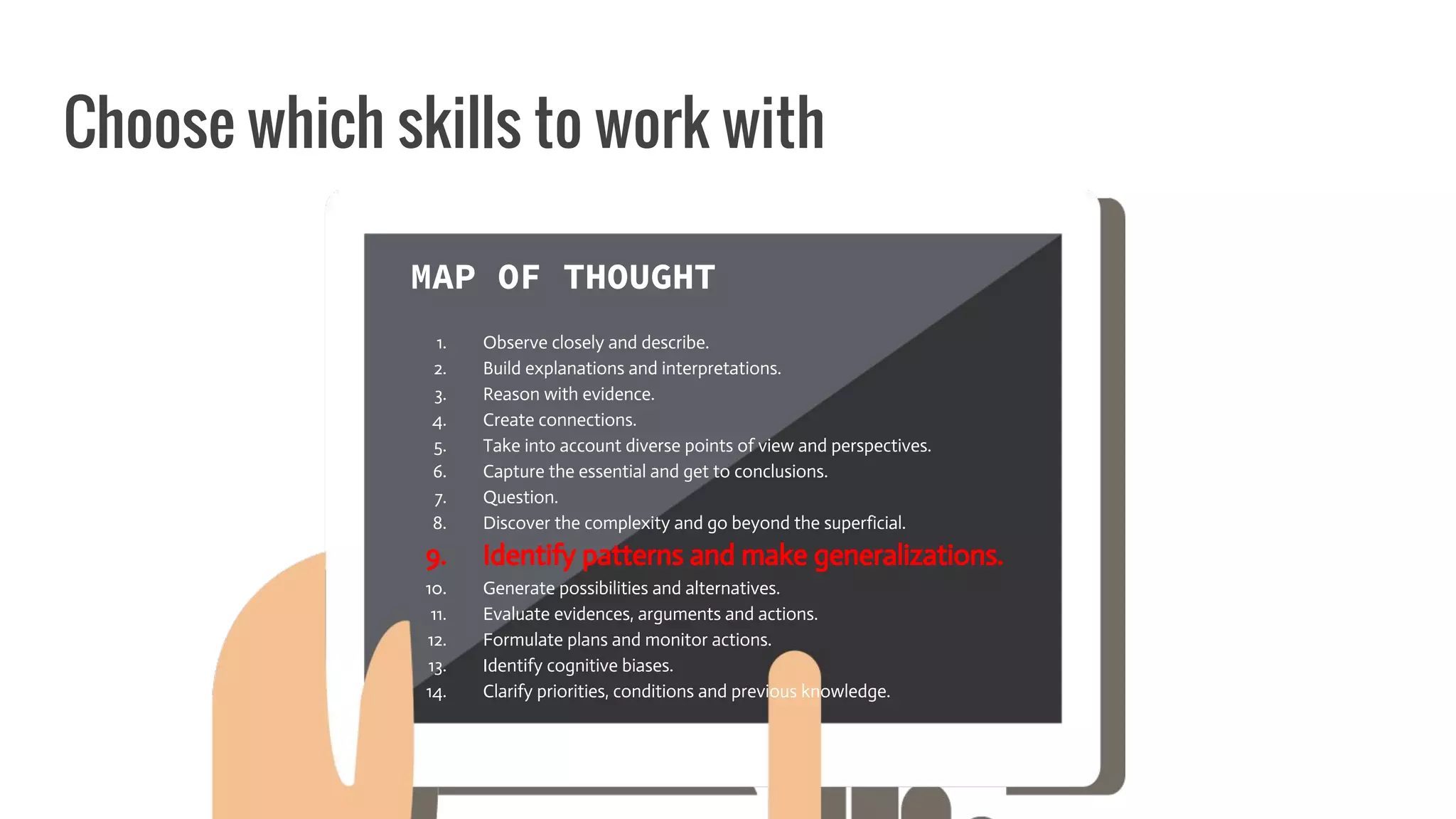 Choose which skills to work with

MAP OF THOUGHT

1. Observe closely and describe.
2. Build explanations and interpretations.
3. Reason with evidence.
4. Create connections.
5. Take into account diverse points of view and perspectives.
6. Capture the essential and get to conclusions.
7. Question.
8. Discover the complexity and go beyond the superficial.
9. Identify patterns and make generalizations.
10. Generate possibilities and alternatives.
11. Evaluate evidences, arguments and actions.
12. Formulate plans and monitor actions.
13. Identify cognitive biases.
14. Clarify priorities, conditions and previous knowledge.